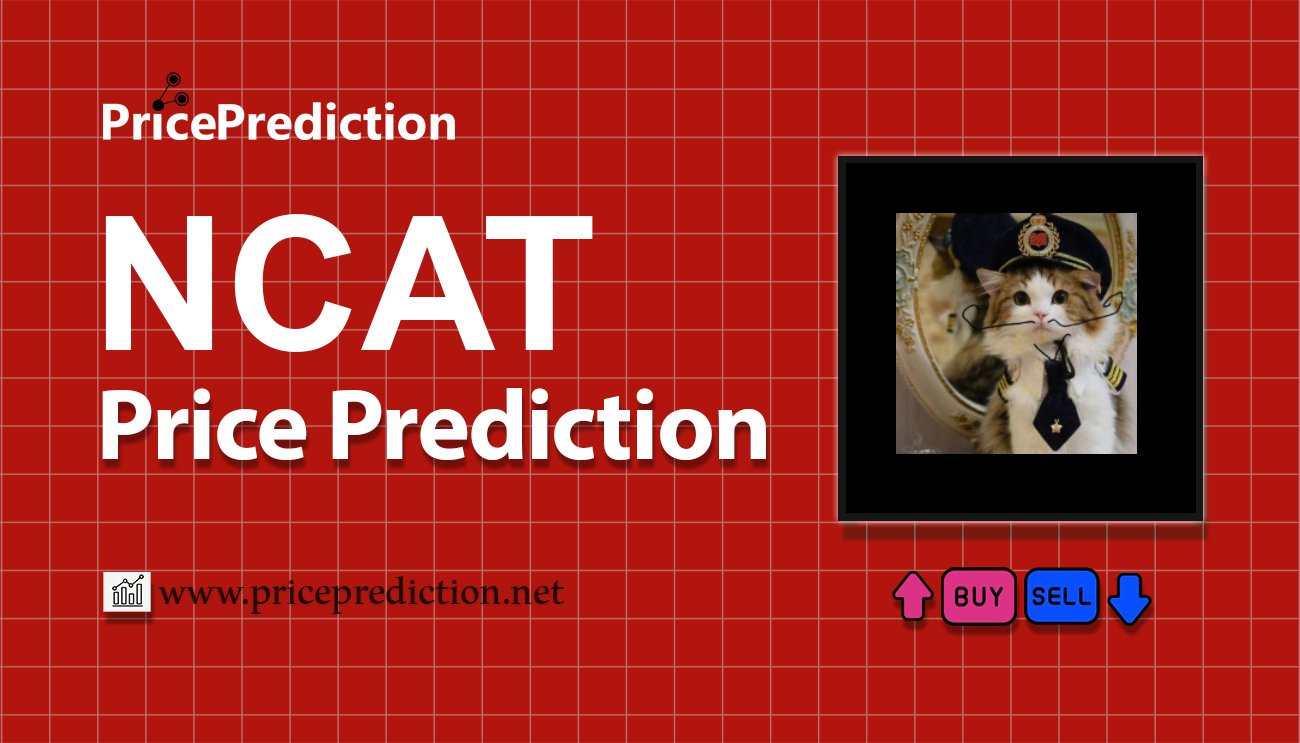 PricePrediction

NCAT
Price Prediction

www.priceprediction.net

BUY SELL